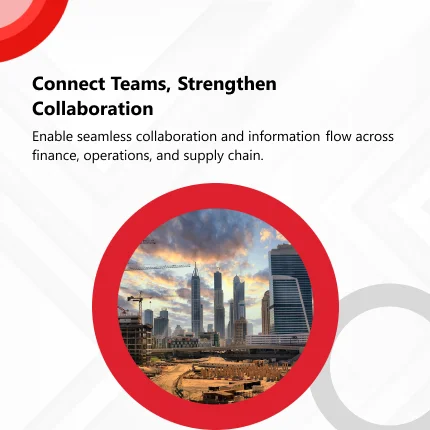 Connect Teams, Strengthen Collaboration

Enable seamless collaboration and information flow across finance, operations, and supply chain.